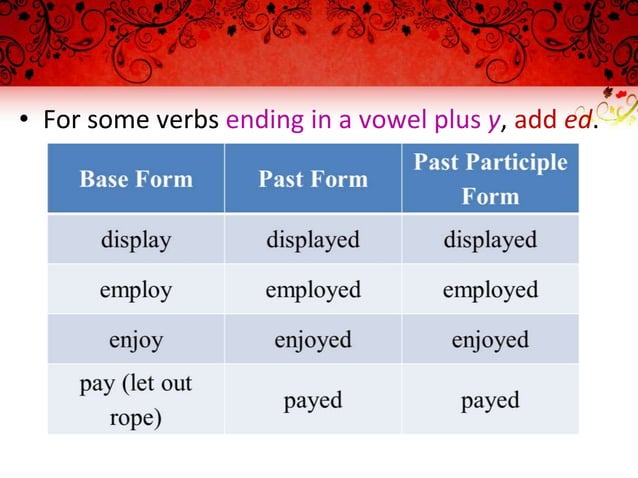 • For some verbs ending in a vowel plus y, add ed.

| Base Form | Past Form | Past Participle Form |
|---|---|---|
| display | displayed | displayed |
| employ | employed | employed |
| enjoy | enjoyed | enjoyed |
| pay (let out rope) | payed | payed |